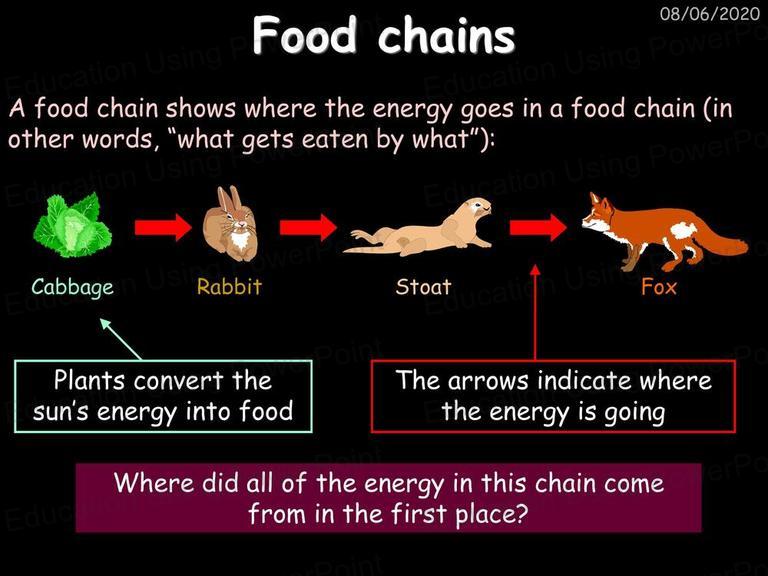 08/06/2020

Food chains

A food chain shows where the energy goes in a food chain (in other words, "what gets eaten by what"):

Cabbage

Rabbit

Stoat

Fox

Plants convert the sun's energy into food

The arrows indicate where the energy is going

Where did all of the energy in this chain come from in the first place?

Education Using PowerPoint